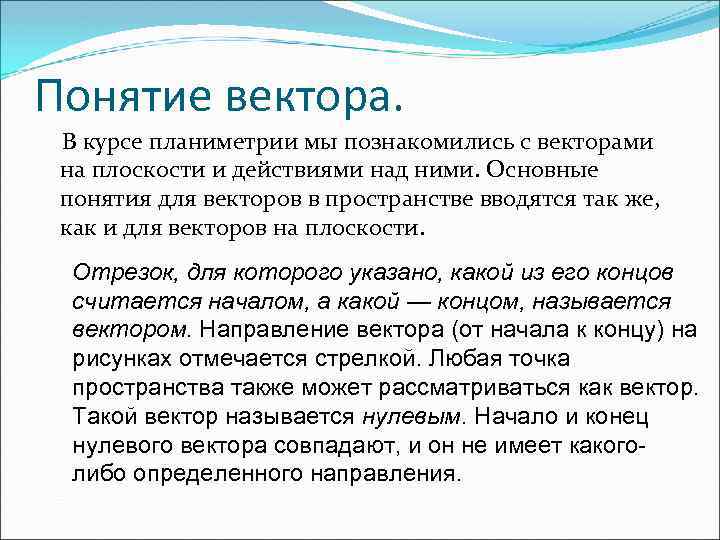 Понятие вектора.

В курсе планиметрии мы познакомились с векторами на плоскости и действиями над ними. Основные понятия для векторов в пространстве вводятся так же, как и для векторов на плоскости.

Отрезок, для которого указано, какой из его концов считается началом, а какой — концом, называется вектором. Направление вектора (от начала к концу) на рисунках отмечается стрелкой. Любая точка пространства также может рассматриваться как вектор. Такой вектор называется нулевым. Начало и конец нулевого вектора совпадают, и он не имеет какого-либо определенного направления.